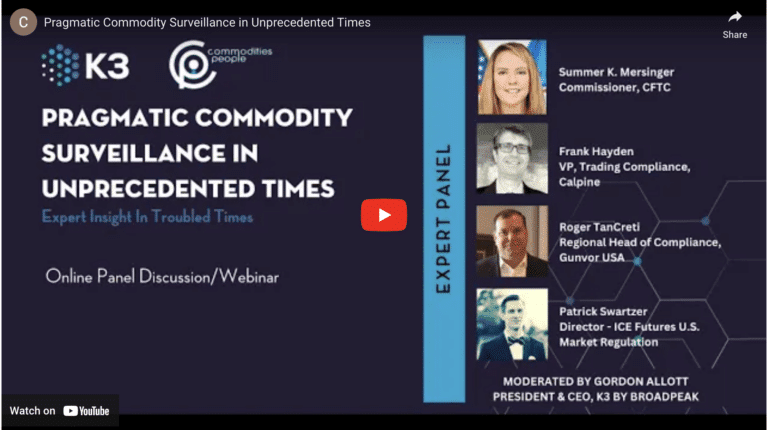 C

Pragmatic Commodity Surveillance in Unprecedented Times

Share

K3

commodities people

PRAGMATIC COMMODITY SURVEILLANCE IN UNPRECEDENTED TIMES

Expert Insight In Troubled Times

Online Panel Discussion/Webinar

EXPERT PANEL

Summer K. Mersinger
Commissioner, CFTC

Frank Hayden
VP, Trading Compliance, Calpine

Roger TanCreti
Regional Head of Compliance, Gunvor USA

Patrick Swartzer
Director - ICE Futures U.S. Market Regulation

MODERATED BY GORDON ALLOTT
PRESIDENT & CEO, K3 BY BROADPEAK

Watch on YouTube